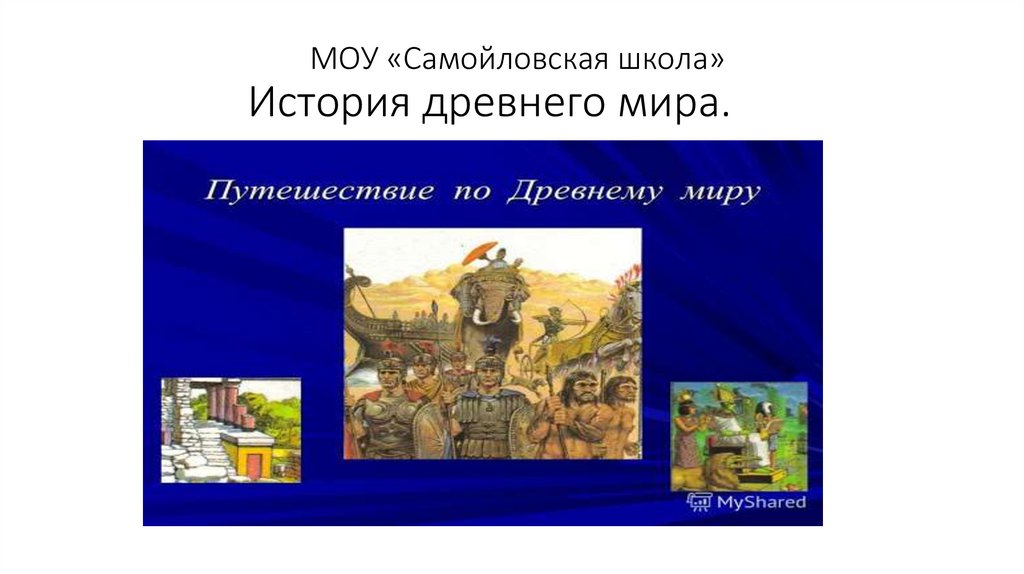 МОУ «Самойловская школа»
История древнего мира.

Путешествие по Древнему миру

MyShared